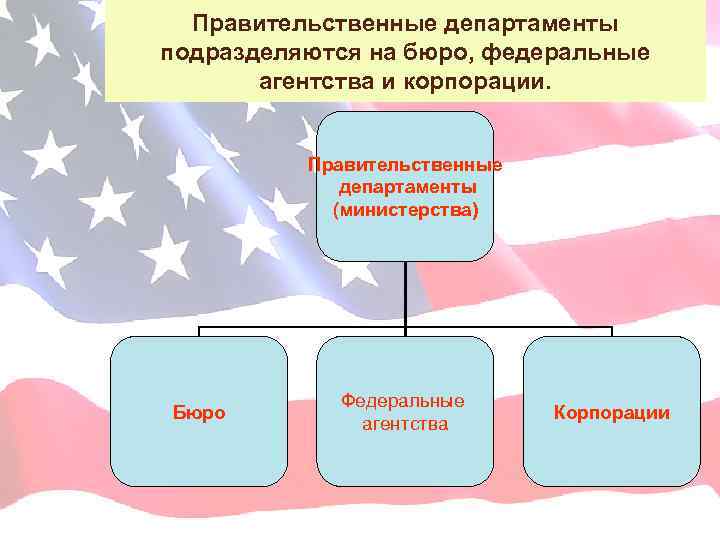 Правительственные департаменты подразделяются на бюро, федеральные агентства и корпорации.

Правительственные департаменты (министерства)

Бюро

Федеральные агентства

Корпорации